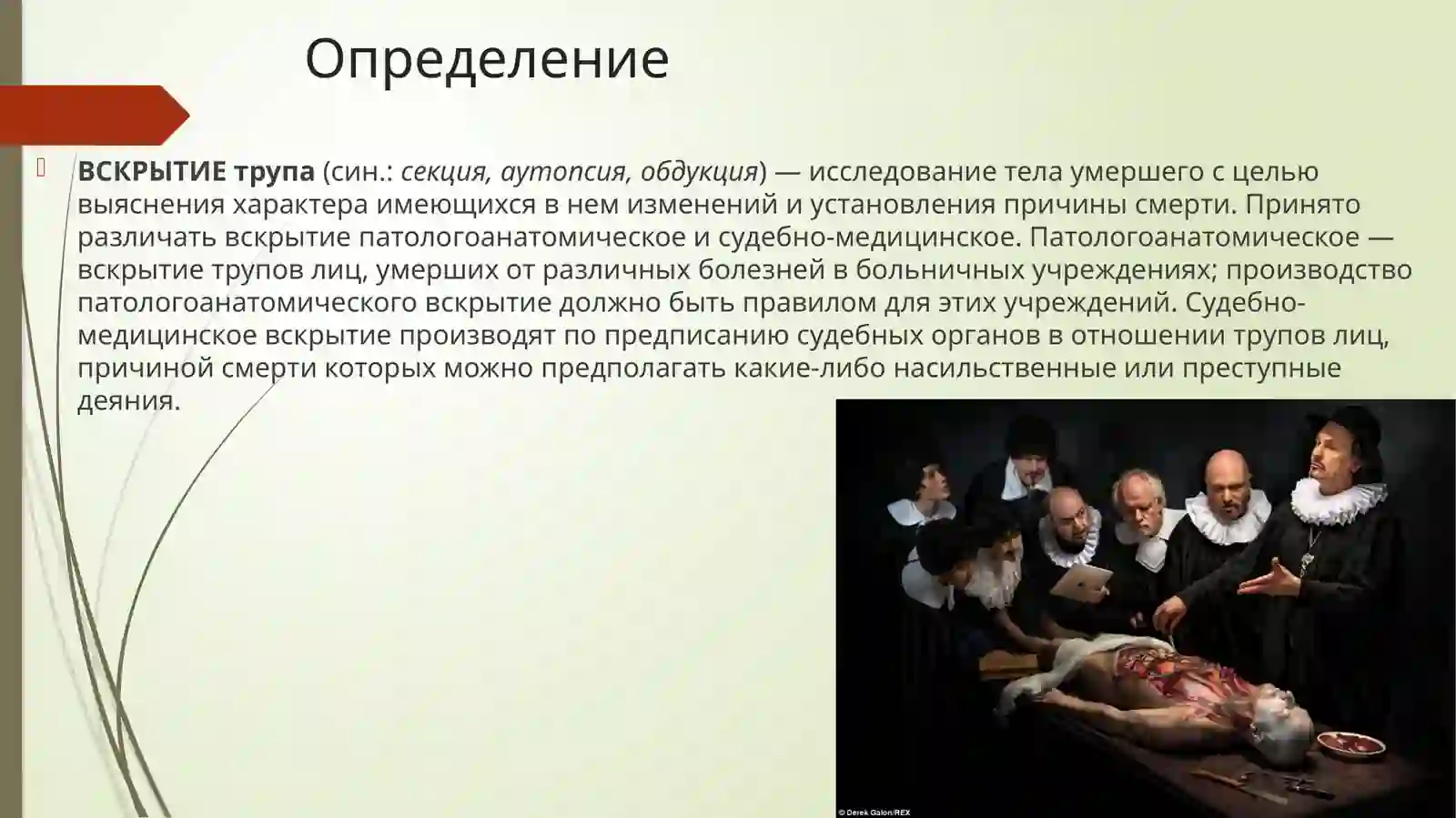 Определение

ВСКРЫТИЕ трупа (син.: секция, аутопсия, обдукция) — исследование тела умершего с целью выяснения характера имеющихся в нем изменений и установления причины смерти. Принято различать вскрытие патологоанатомическое и судебно-медицинское. Патологоанатомическое — вскрытие трупов лиц, умерших от различных болезней в больничных учреждениях; производство патологоанатомического вскрытие должно быть правилом для этих учреждений. Судебно-медицинское вскрытие производят по предписанию судебных органов в отношении трупов лиц, причиной смерти которых можно предполагать какие-либо насильственные или преступные деяния.

© Derek Galon/REX